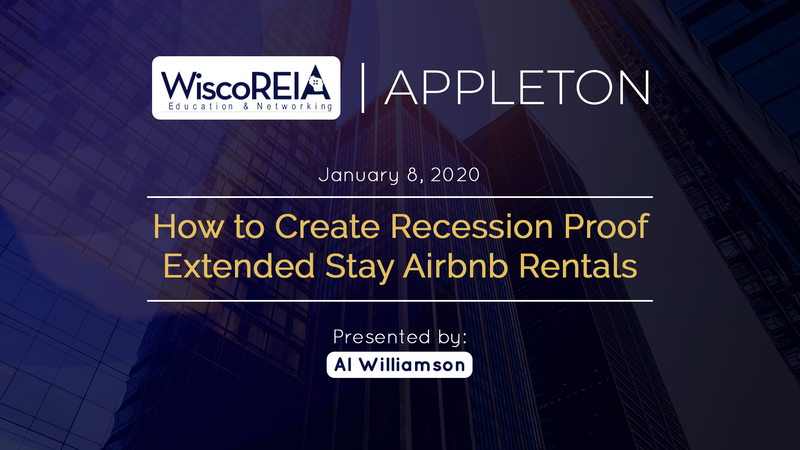 WiscoREIA
Education & Networking
| APPLETON

January 8, 2020

How to Create Recession Proof Extended Stay Airbnb Rentals

Presented by:
Al Williamson